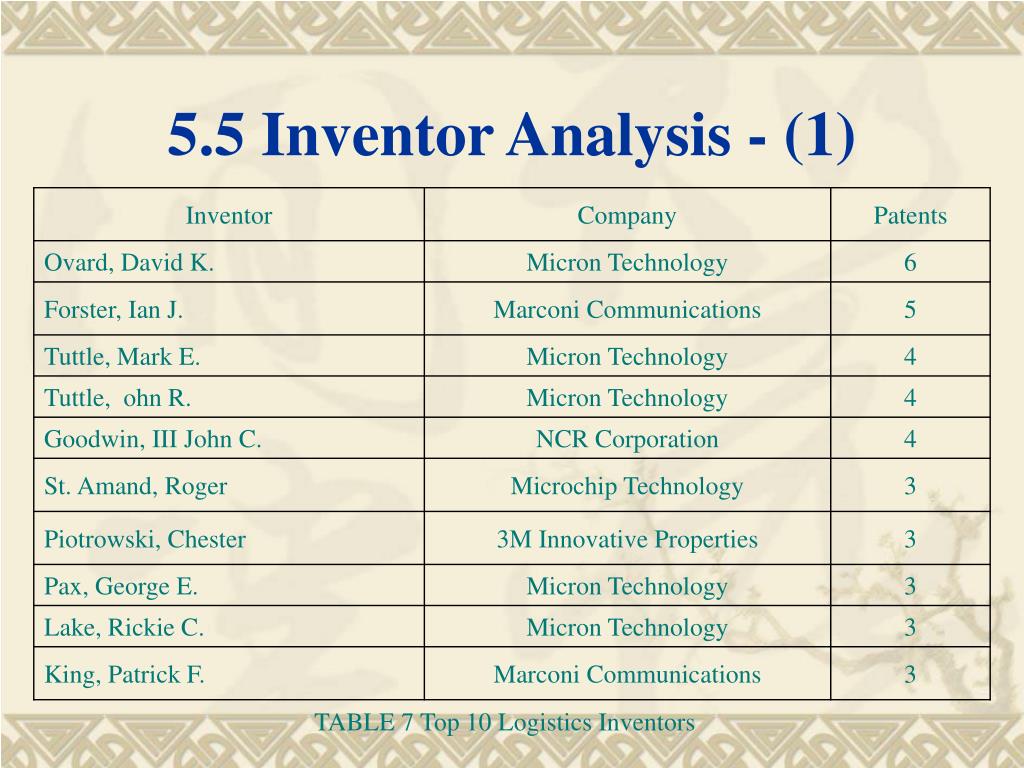 5.5 Inventor Analysis - (1)

| Inventor | Company | Patents |
|---|---|---|
| Ovard, David K. | Micron Technology | 6 |
| Forster, Ian J. | Marconi Communications | 5 |
| Tuttle, Mark E. | Micron Technology | 4 |
| Tuttle, ohn R. | Micron Technology | 4 |
| Goodwin, III John C. | NCR Corporation | 4 |
| St. Amand, Roger | Microchip Technology | 3 |
| Piotrowski, Chester | 3M Innovative Properties | 3 |
| Pax, George E. | Micron Technology | 3 |
| Lake, Rickie C. | Micron Technology | 3 |
| King, Patrick F. | Marconi Communications | 3 |

TABLE 7 Top 10 Logistics Inventors